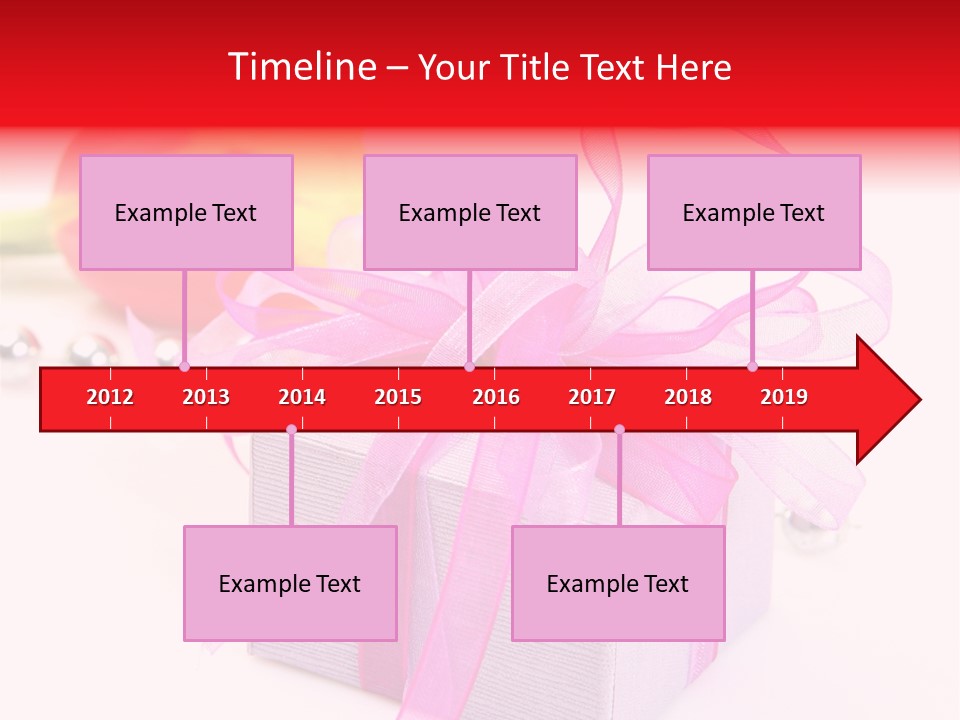 Timeline – Your Title Text Here

Example Text

Example Text

Example Text

2012 2013 2014 2015 2016 2017 2018 2019

Example Text

Example Text